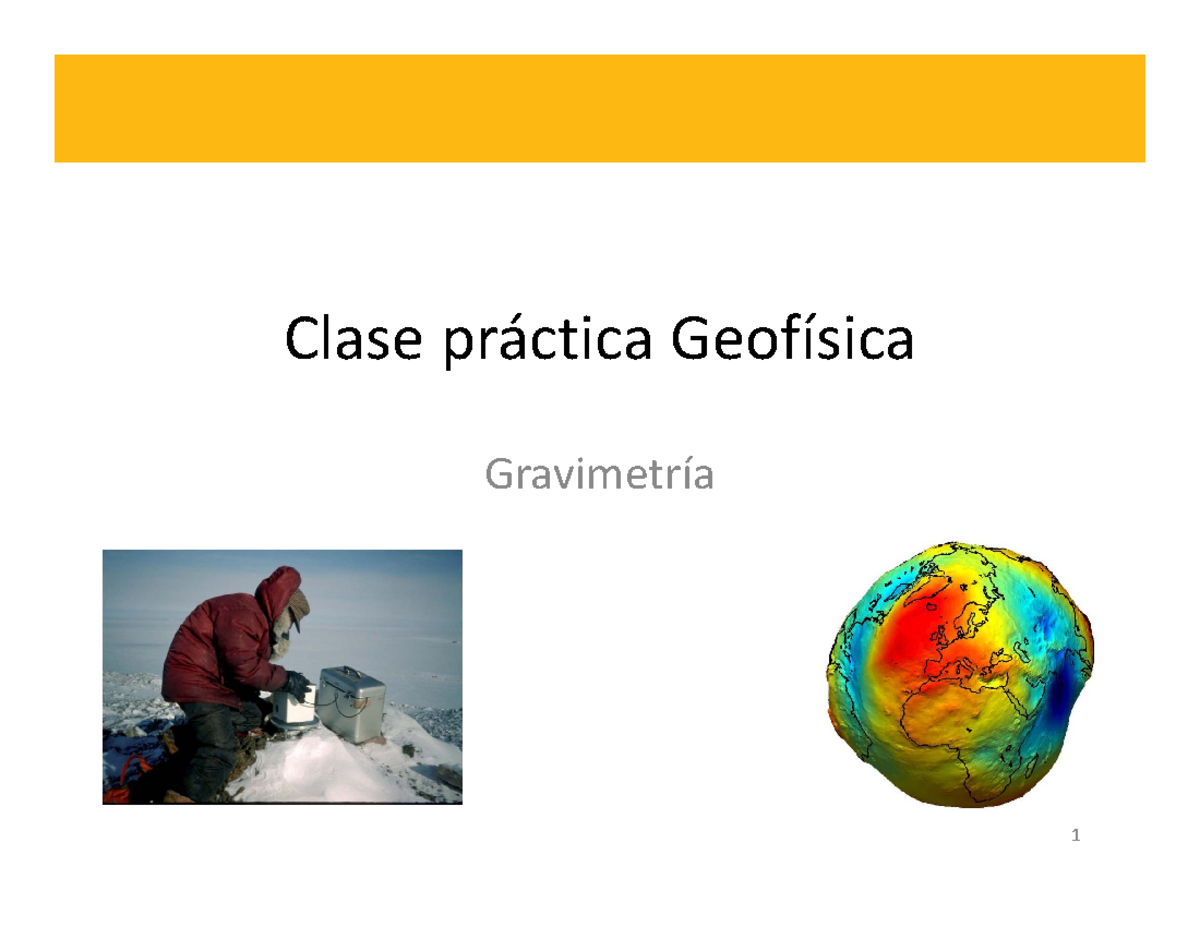 Clase práctica Geofísica

Gravimetría

1